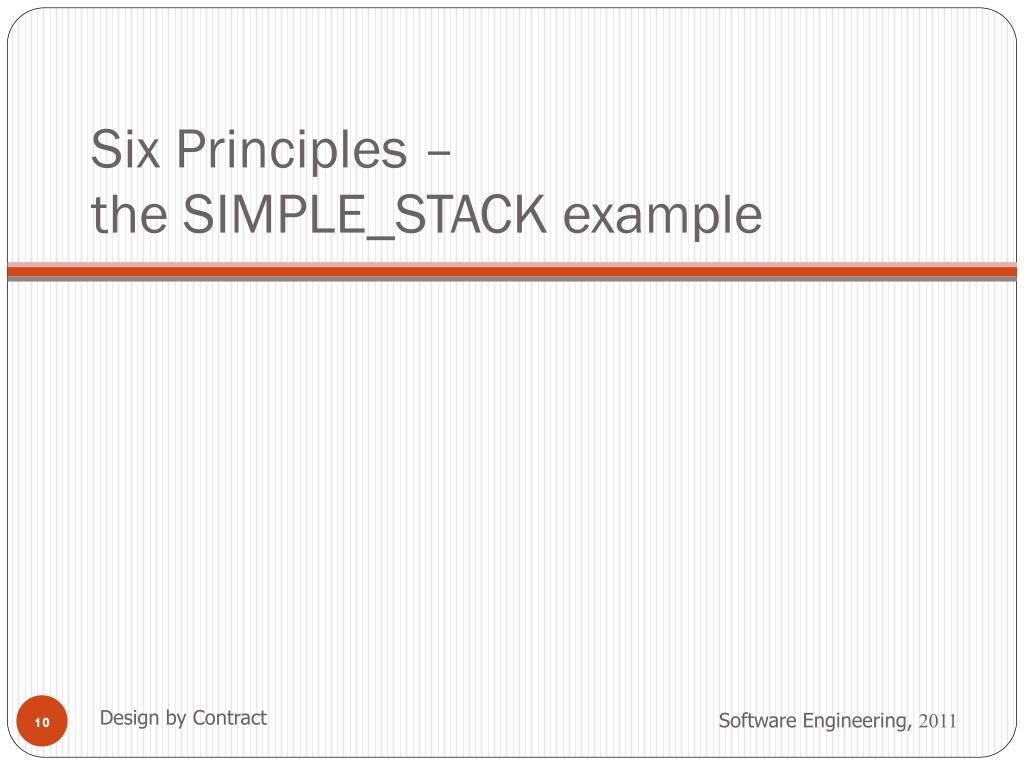 Six Principles –
the SIMPLE_STACK example

10

Design by Contract

Software Engineering, 2011